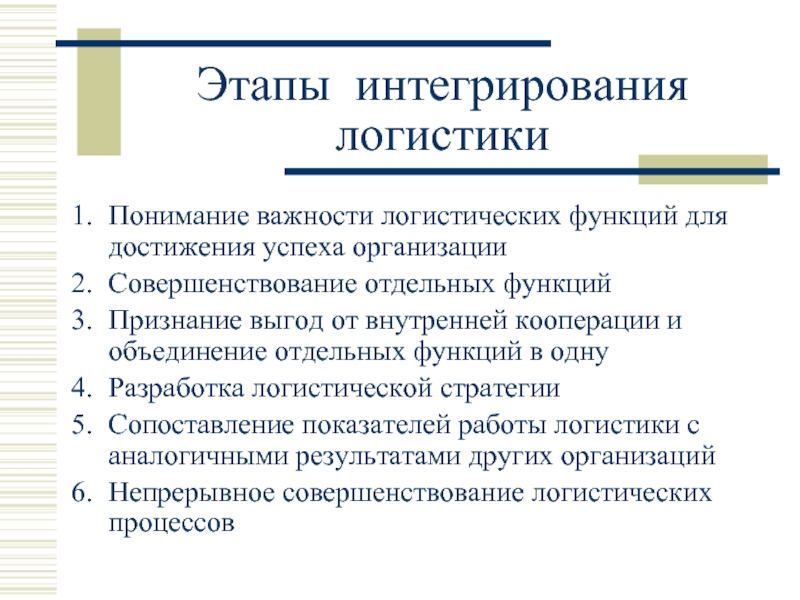 Этапы интегрирования логистики

1. Понимание важности логистических функций для достижения успеха организации
2. Совершенствование отдельных функций
3. Признание выгод от внутренней кооперации и объединение отдельных функций в одну
4. Разработка логистической стратегии
5. Сопоставление показателей работы логистики с аналогичными результатами других организаций
6. Непрерывное совершенствование логистических процессов